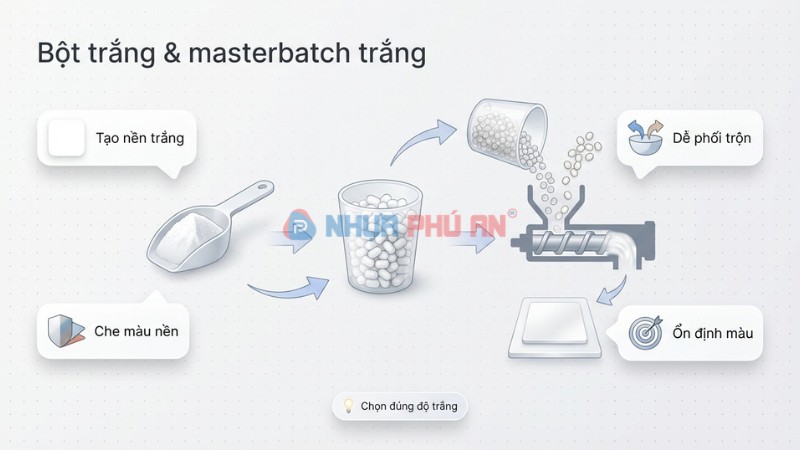 Bột trắng & masterbatch trắng

Tạo nền trắng

Dễ phối trộn

NHỰA PHÚ AN®

Che màu nền

Ổn định màu

Chọn đúng độ trắng